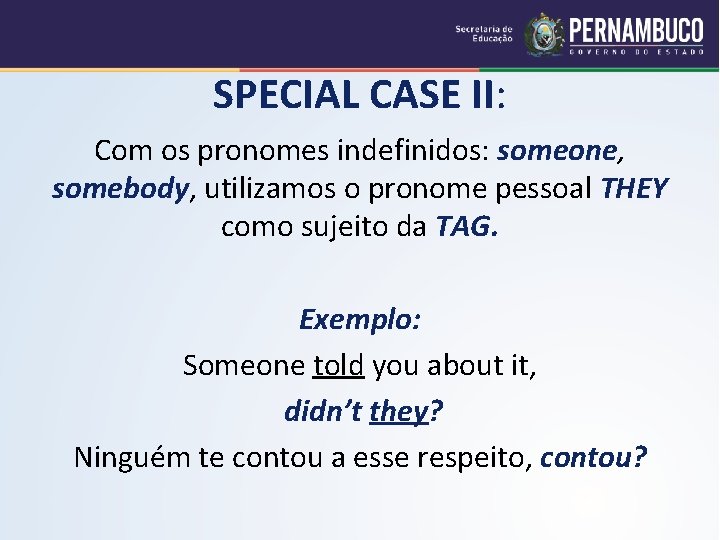 Secretaria de Educação

PERNAMBUCO
GOVERNO DO ESTADO

SPECIAL CASE II:

Com os pronomes indefinidos: someone, somebody, utilizamos o pronome pessoal THEY como sujeito da TAG.

Exemplo:

Someone told you about it,

didn't they?

Ninguém te contou a esse respeito, contou?